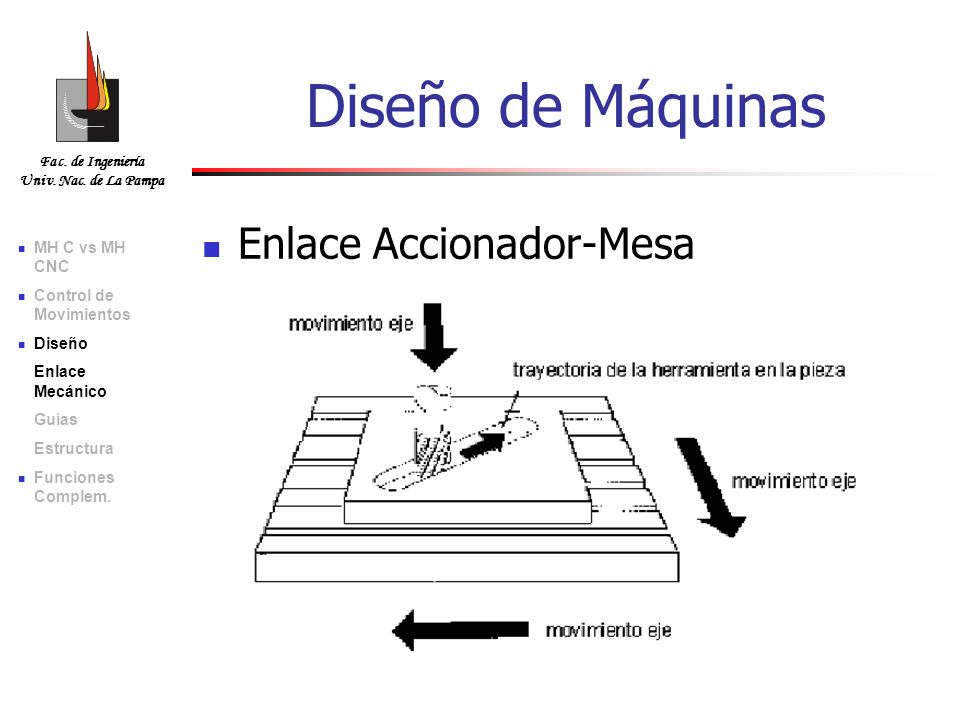 Fac. de Ingeniería
Univ. Nac. de La Pampa

Diseño de Máquinas

MH C vs MH CNC
Control de Movimientos
Diseño
Enlace Mecánico
Guías
Estructura
Funciones Complem.

Enlace Accionador-Mesa

movimiento eje

trayectoria de la herramienta en la pieza

movimiento eje

movimiento eje